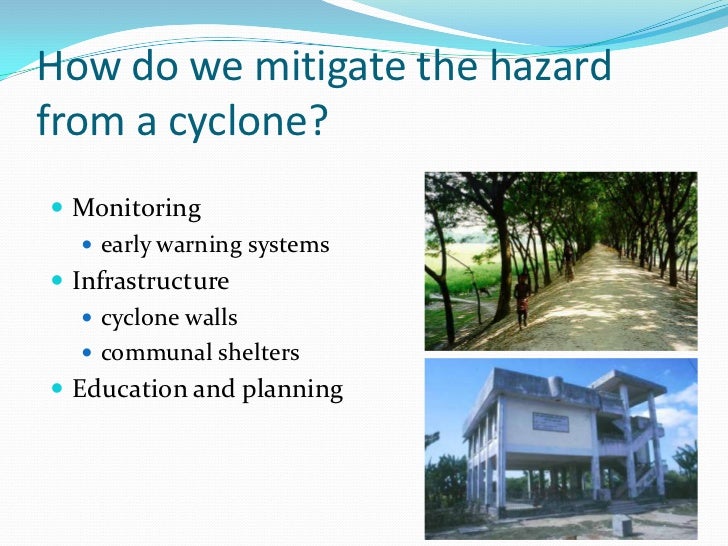 How do we mitigate the hazard from a cyclone?

- Monitoring
  - early warning systems
- Infrastructure
  - cyclone walls
  - communal shelters
- Education and planning